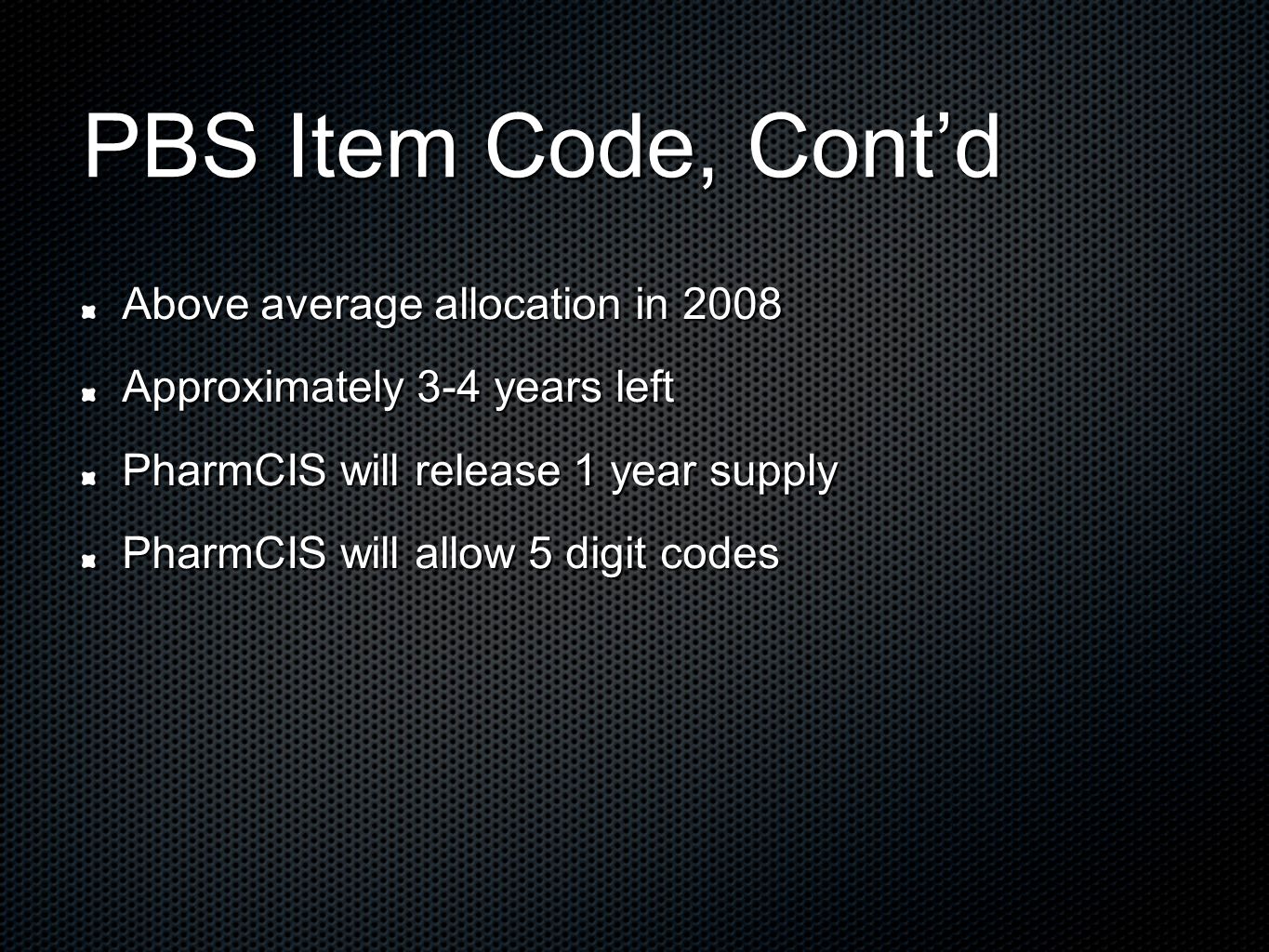 PBS Item Code, Cont’d

Above average allocation in 2008

Approximately 3-4 years left

PharmCIS will release 1 year supply

PharmCIS will allow 5 digit codes